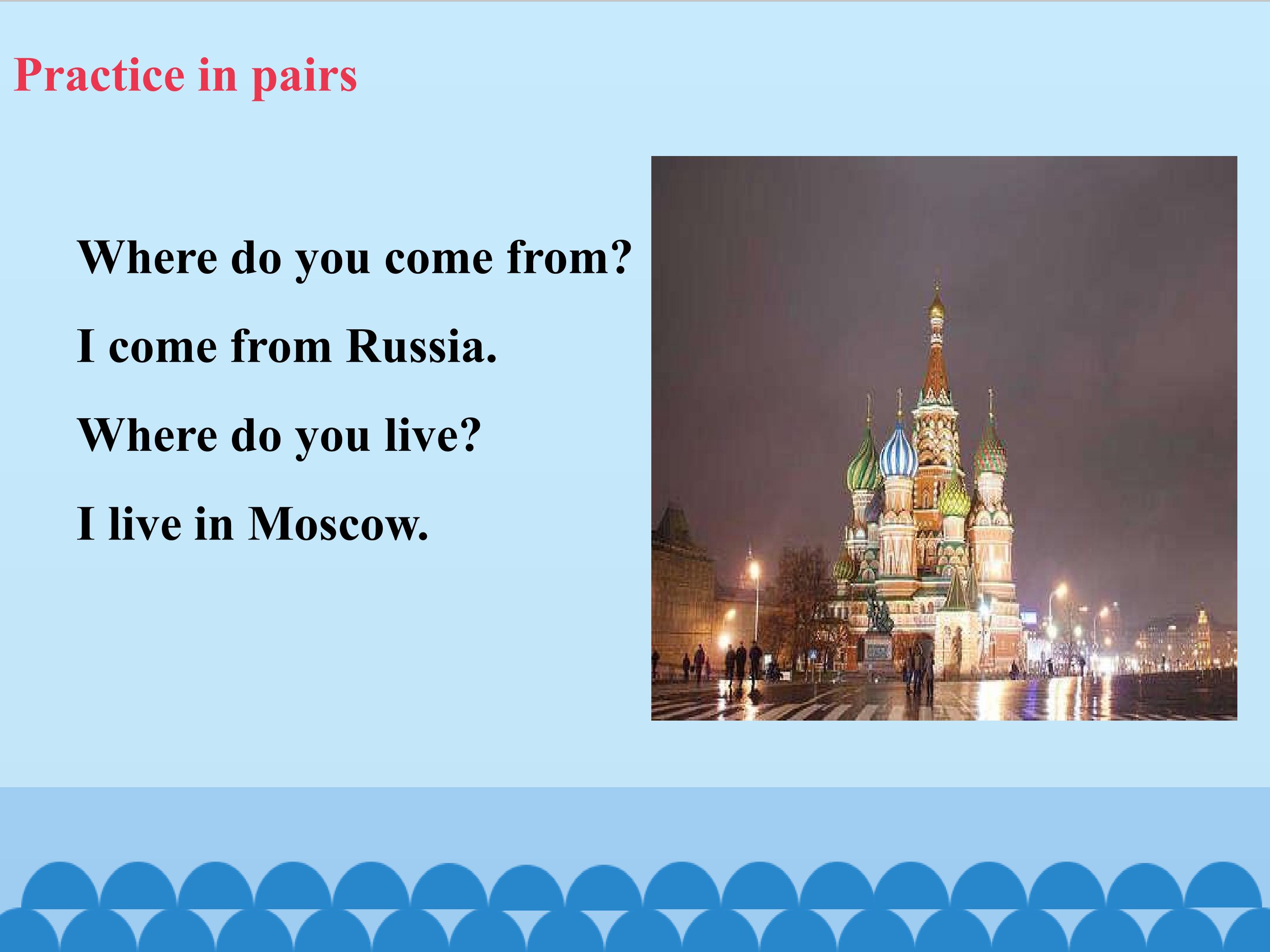 Practice in pairs

Where do you come from?

I come from Russia.

Where do you live?

I live in Moscow.